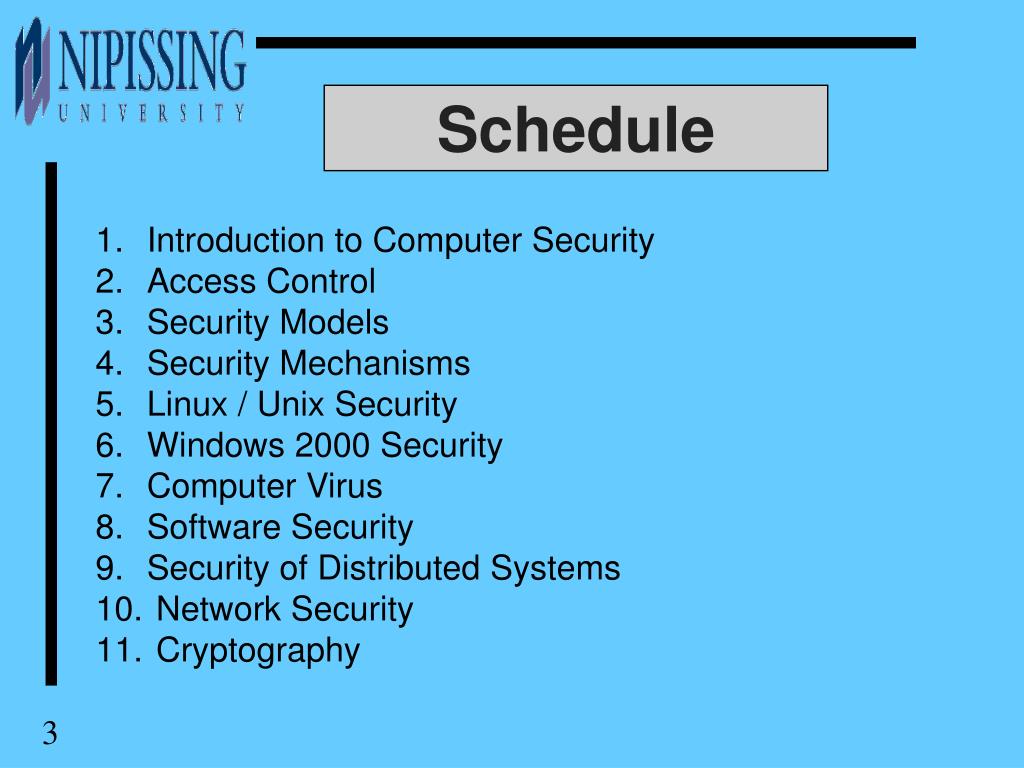 NIPISSING
UNIVERSITY

Schedule

1. Introduction to Computer Security
2. Access Control
3. Security Models
4. Security Mechanisms
5. Linux / Unix Security
6. Windows 2000 Security
7. Computer Virus
8. Software Security
9. Security of Distributed Systems
10. Network Security
11. Cryptography

3